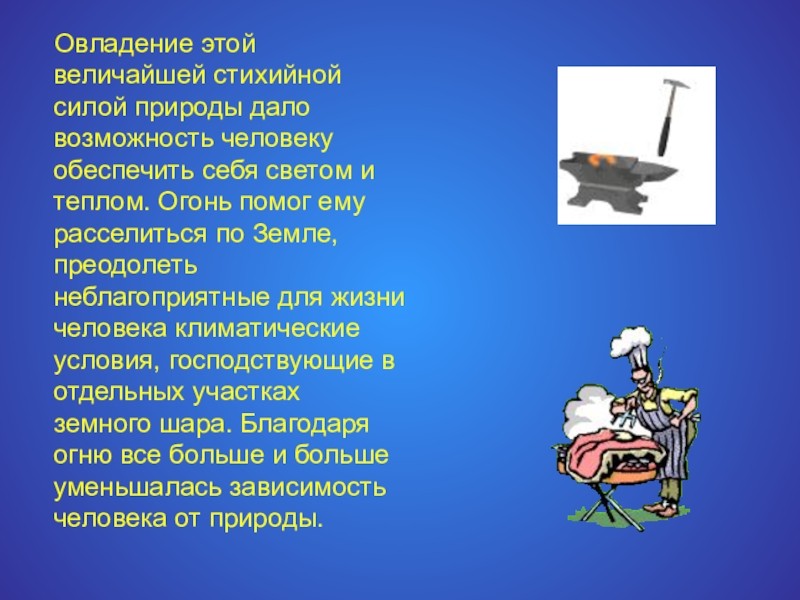 Овладение этой величайшей стихийной силой природы дало возможность человеку обеспечить себя светом и теплом. Огонь помог ему расселиться по Земле, преодолеть неблагоприятные для жизни человека климатические условия, господствующие в отдельных участках земного шара. Благодаря огню все больше и больше уменьшалась зависимость человека от природы.